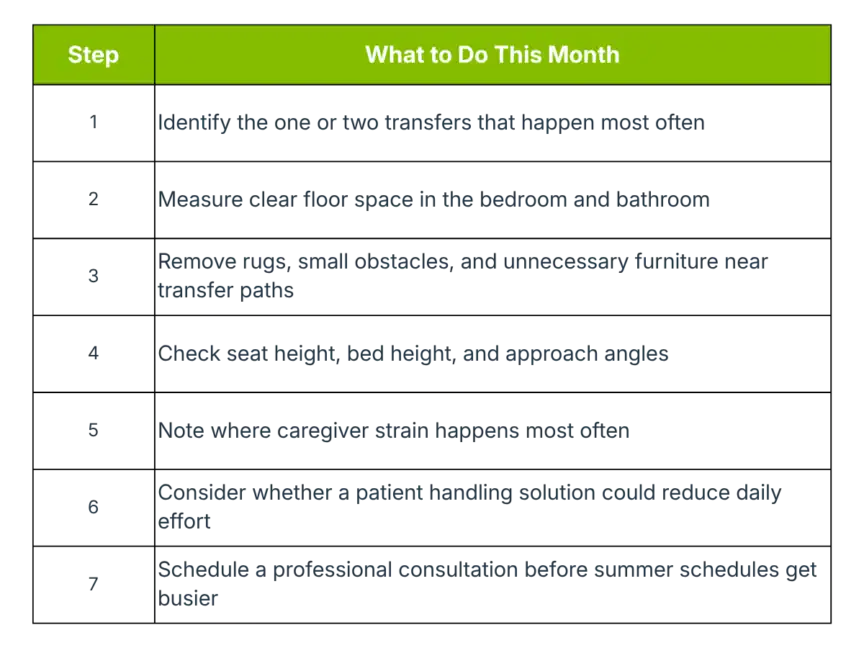 | Step | What to Do This Month |
|---|---|
| 1 | Identify the one or two transfers that happen most often |
| 2 | Measure clear floor space in the bedroom and bathroom |
| 3 | Remove rugs, small obstacles, and unnecessary furniture near transfer paths |
| 4 | Check seat height, bed height, and approach angles |
| 5 | Note where caregiver strain happens most often |
| 6 | Consider whether a patient handling solution could reduce daily effort |
| 7 | Schedule a professional consultation before summer schedules get busier |